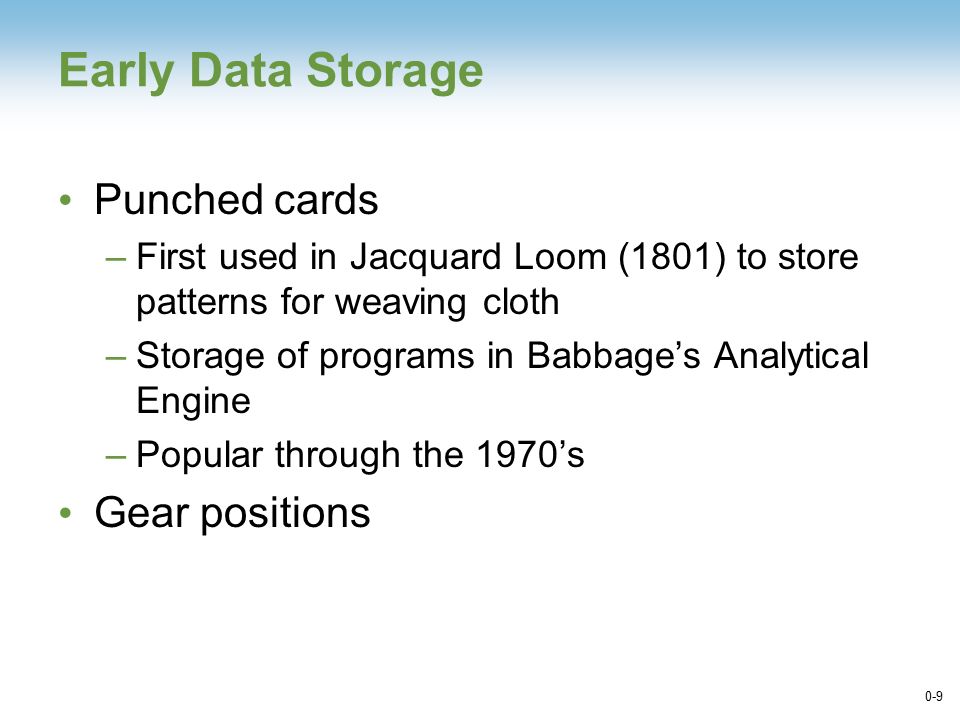 Early Data Storage

• Punched cards
– First used in Jacquard Loom (1801) to store patterns for weaving cloth
– Storage of programs in Babbage’s Analytical Engine
– Popular through the 1970’s
• Gear positions

0-9